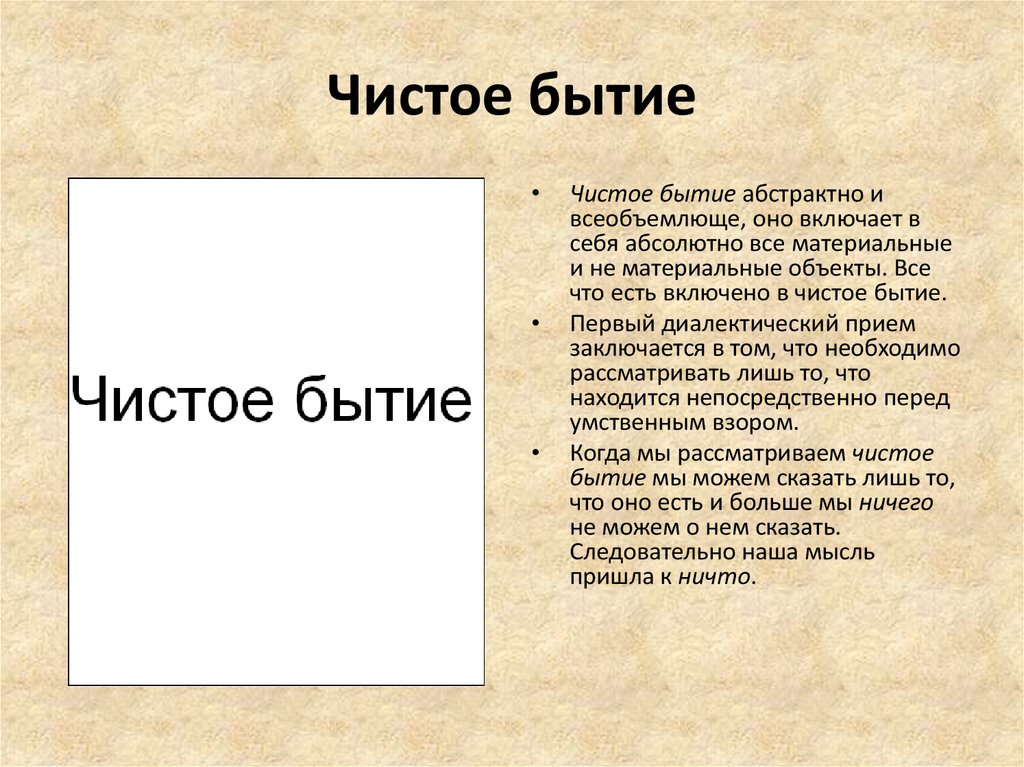 Чистое бытие

Чистое бытие

• Чистое бытие абстрактно и всеобъемлюще, оно включает в себя абсолютно все материальные и не материальные объекты. Все что есть включено в чистое бытие.

• Первый диалектический прием заключается в том, что необходимо рассматривать лишь то, что находится непосредственно перед умственным взором.

• Когда мы рассматриваем чистое бытие мы можем сказать лишь то, что оно есть и больше мы ничего не можем о нем сказать. Следовательно наша мысль пришла к ничто.